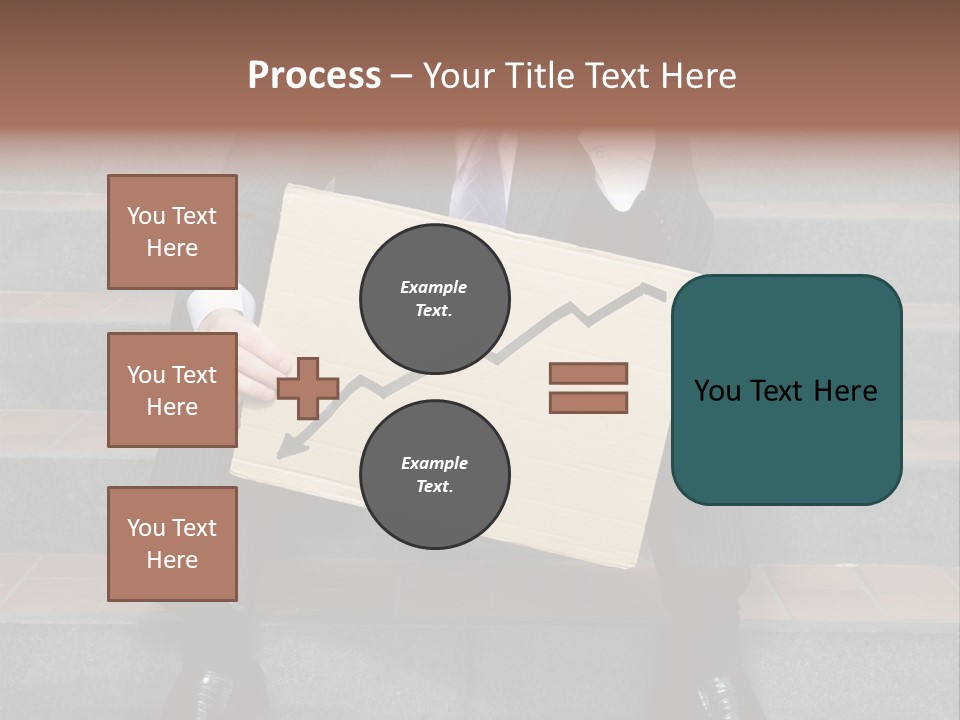 Process – Your Title Text Here

You Text Here

You Text Here

You Text Here

Example Text.

Example Text.

You Text Here